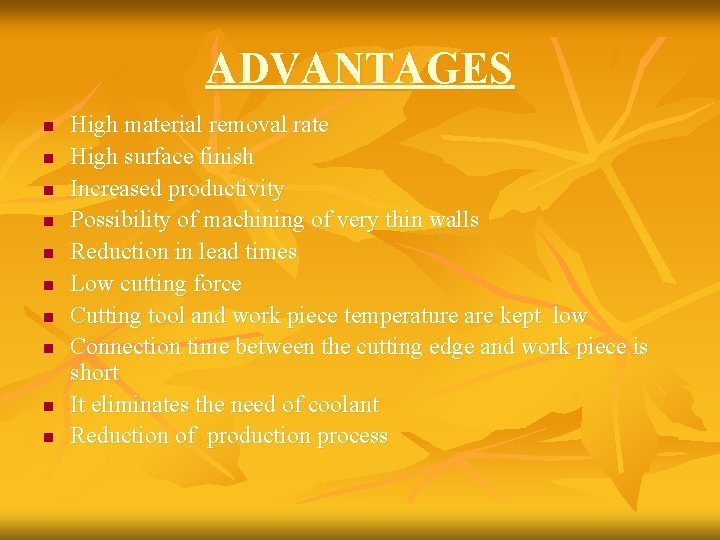 ADVANTAGES

- High material removal rate
- High surface finish
- Increased productivity
- Possibility of machining of very thin walls
- Reduction in lead times
- Low cutting force
- Cutting tool and work piece temperature are kept low
- Connection time between the cutting edge and work piece is short
- It eliminates the need of coolant
- Reduction of production process